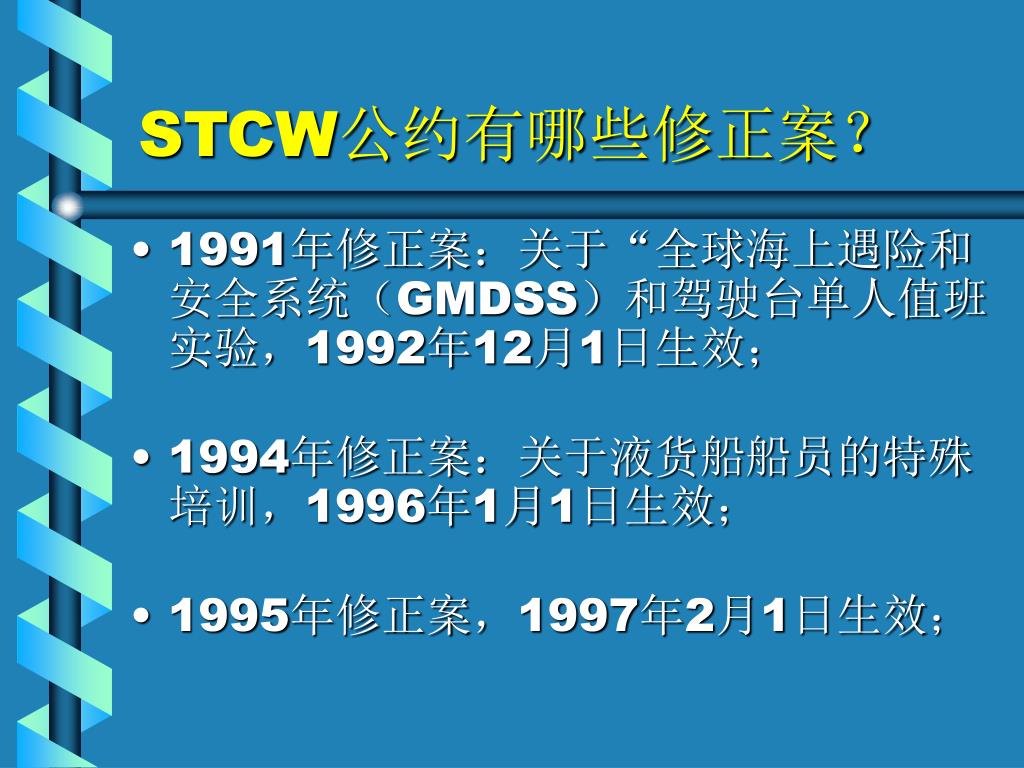 STCW公约有哪些修正案？

• 1991年修正案：关于“全球海上遇险和安全系统（GMDSS）和驾驶台单人值班实验，1992年12月1日生效；

• 1994年修正案：关于液货船船员的特殊培训，1996年1月1日生效；

• 1995年修正案，1997年2月1日生效；